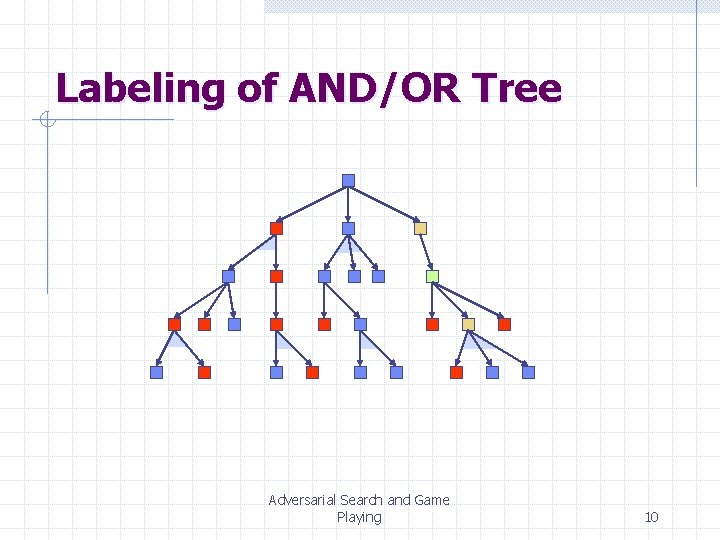 Labeling of AND/OR Tree

Adversarial Search and Game Playing

10